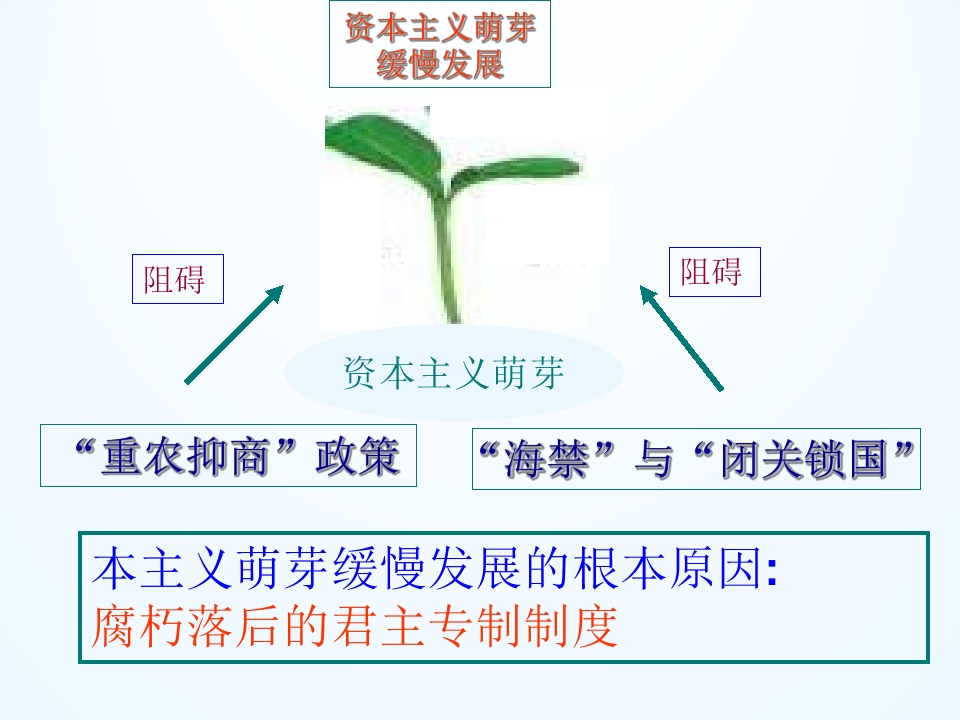 资本主义萌芽缓慢发展

阻碍

阻碍

资本主义萌芽

“重农抑商”政策

“海禁”与“闭关锁国”

本主义萌芽缓慢发展的根本原因:
腐朽落后的君主专制制度